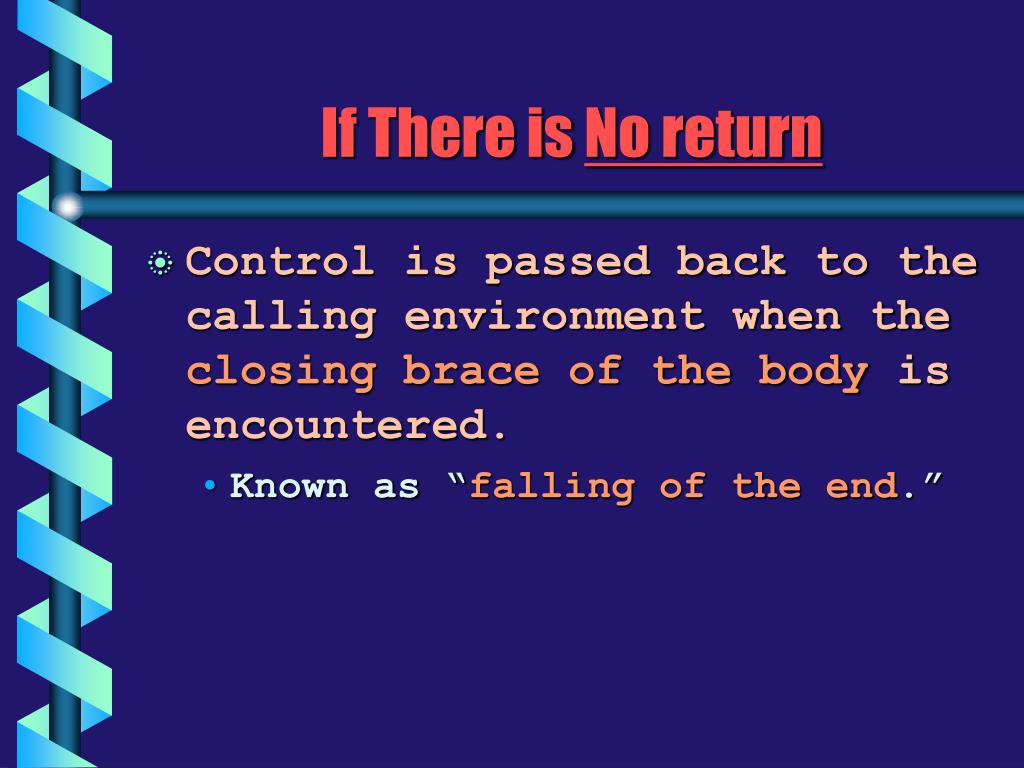 If There is No return

Control is passed back to the calling environment when the closing brace of the body is encountered.

• Known as “falling of the end.”